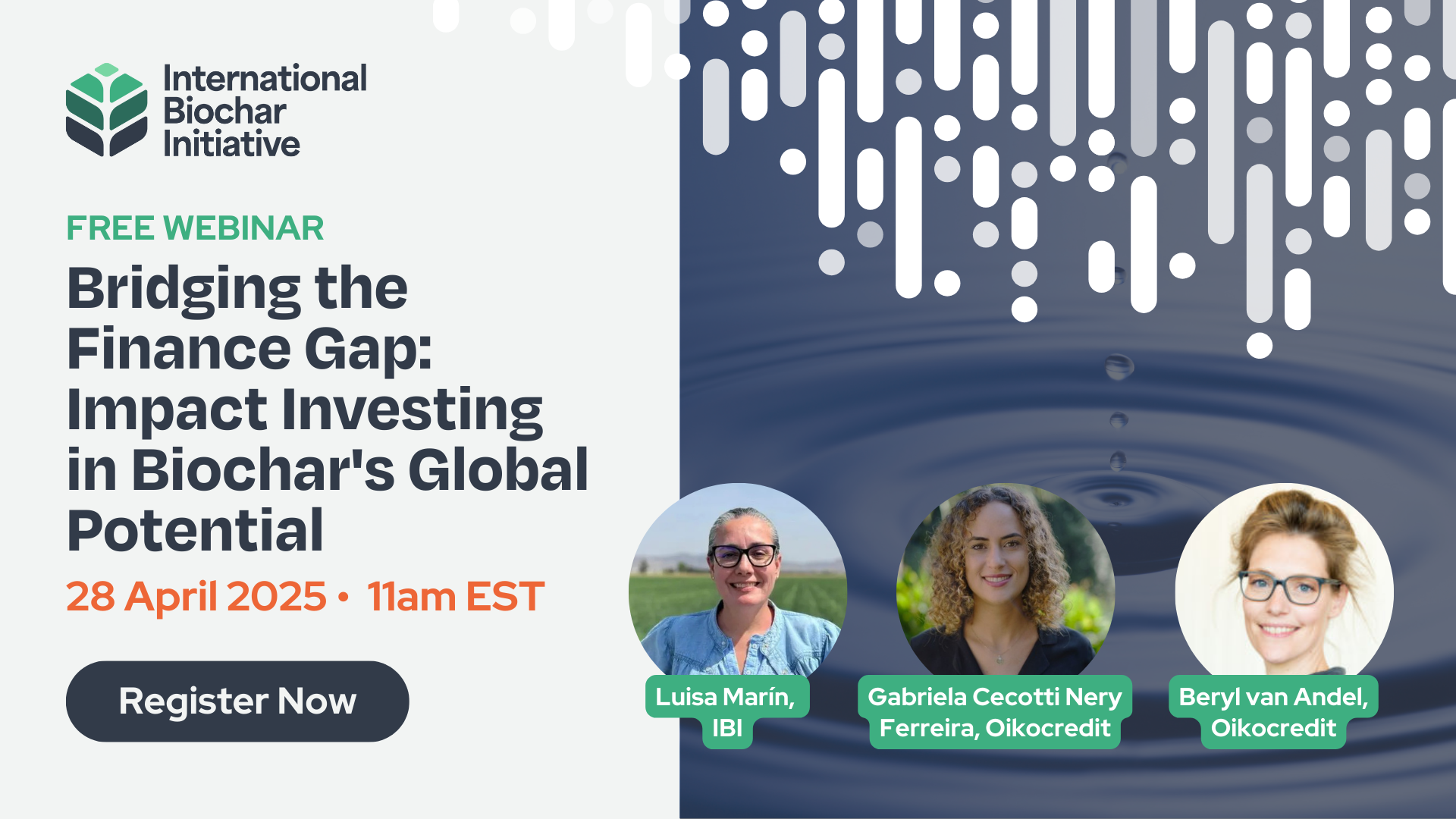 International Biochar Initiative

FREE WEBINAR

Bridging the Finance Gap: Impact Investing in Biochar's Global Potential

28 April 2025 • 11am EST

Register Now

Luisa Marín, IBI

Gabriela Cecotti Nery Ferreira, Oikocredit

Beryl van Andel, Oikocredit